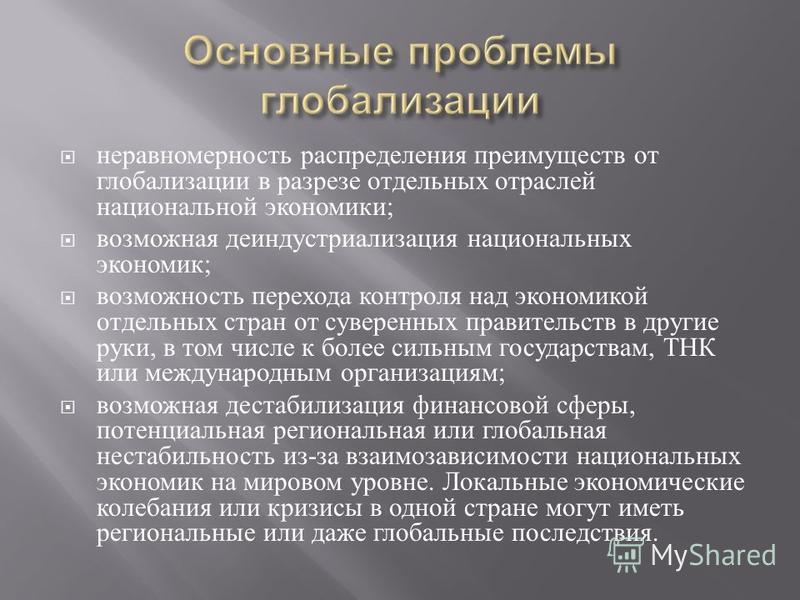 Основные проблемы глобализации

неравномерность распределения преимуществ от глобализации в разрезе отдельных отраслей национальной экономики;

возможная деиндустриализация национальных экономик;

возможность перехода контроля над экономикой отдельных стран от суверенных правительств в другие руки, в том числе к более сильным государствам, ТНК или международным организациям;

возможная дестабилизация финансовой сферы, потенциальная региональная или глобальная нестабильность из-за взаимозависимости национальных экономик на мировом уровне. Локальные экономические колебания или кризисы в одной стране могут иметь региональные или даже глобальные последствия.

MyShared